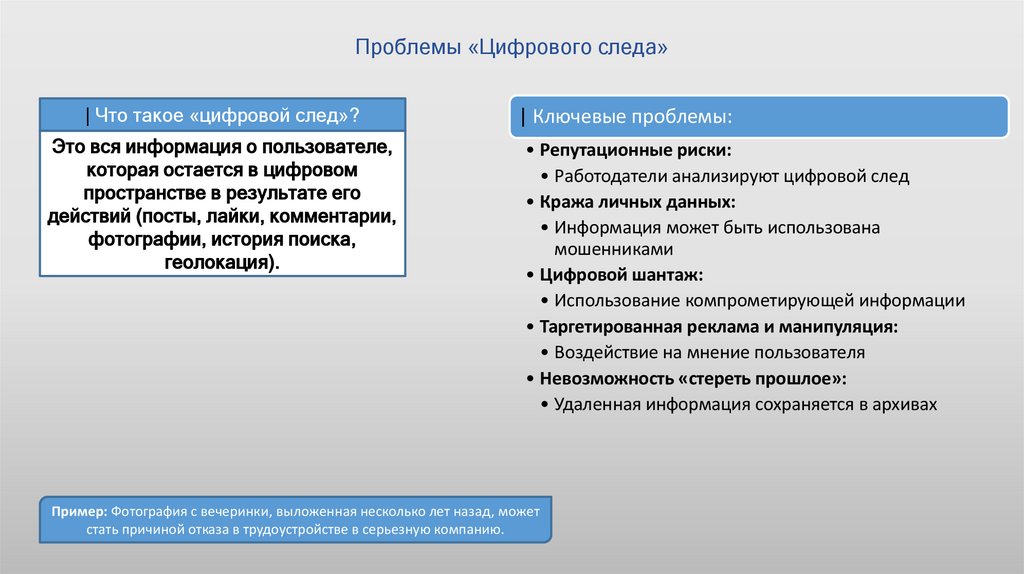 Проблемы «Цифрового следа»

| Что такое «цифровой след»?

Это вся информация о пользователе, которая остается в цифровом пространстве в результате его действий (посты, лайки, комментарии, фотографии, история поиска, геолокация).

| Ключевые проблемы:

• Репутационные риски:
• Работодатели анализируют цифровой след
• Кража личных данных:
• Информация может быть использована мошенниками
• Цифровой шантаж:
• Использование компрометирующей информации
• Таргетированная реклама и манипуляция:
• Воздействие на мнение пользователя
• Невозможность «стереть прошлое»:
• Удаленная информация сохраняется в архивах

Пример: Фотография с вечеринки, выложенная несколько лет назад, может стать причиной отказа в трудоустройстве в серьезную компанию.